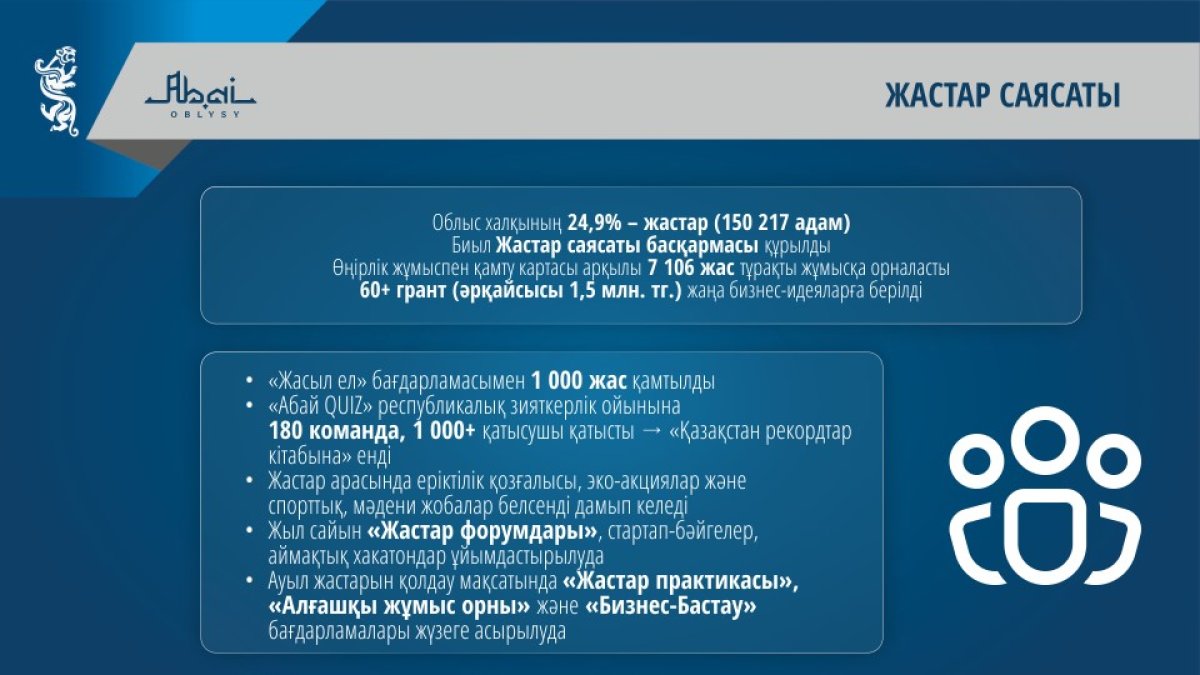 Abai
OBLYSY

ЖАСТАР САЯСАТЫ

Облыс халқының 24,9% – жастар (150 217 адам)
Биыл Жастар саясаты басқармасы құрылды
Өңірлік жұмыспен қамту картасы арқылы 7 106 жас тұрақты жұмысқа орналасты
60+ грант (әрқайсысы 1,5 млн. тг.) жаңа бизнес-идеяларға берілді

• «Жасыл ел» бағдарламасымен 1 000 жас қамтылды
• «Абай QUIZ» республикалық зияткерлік ойынына 180 команда, 1 000+ қатысушы қатысты → «Қазақстан рекордтар кітабына» енді
• Жастар арасында еріктілік қозғалысы, эко-акциялар және спорттық, мәдени жобалар белсенді дамып келеді
• Жыл сайын «Жастар форумдары», стартап-бәйгелер, аймақтық хакатондар ұйымдастырылуда
• Ауыл жастарын қолдау мақсатында «Жастар практикасы», «Алғашқы жұмыс орны» және «Бизнес-Бастау» бағдарламалары жүзеге асырылуда